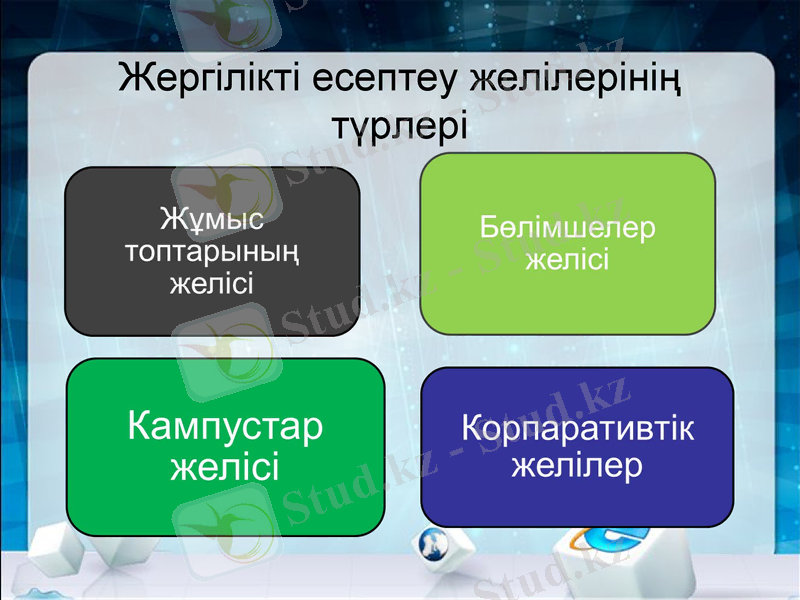 Жергілікті есептеу желілерінің түрлері

Жұмыс топтарының желісі

Бөлімшелер желісі

Кампустар желісі

Корпаративтік желілер

Stud.kz - Stud.kz